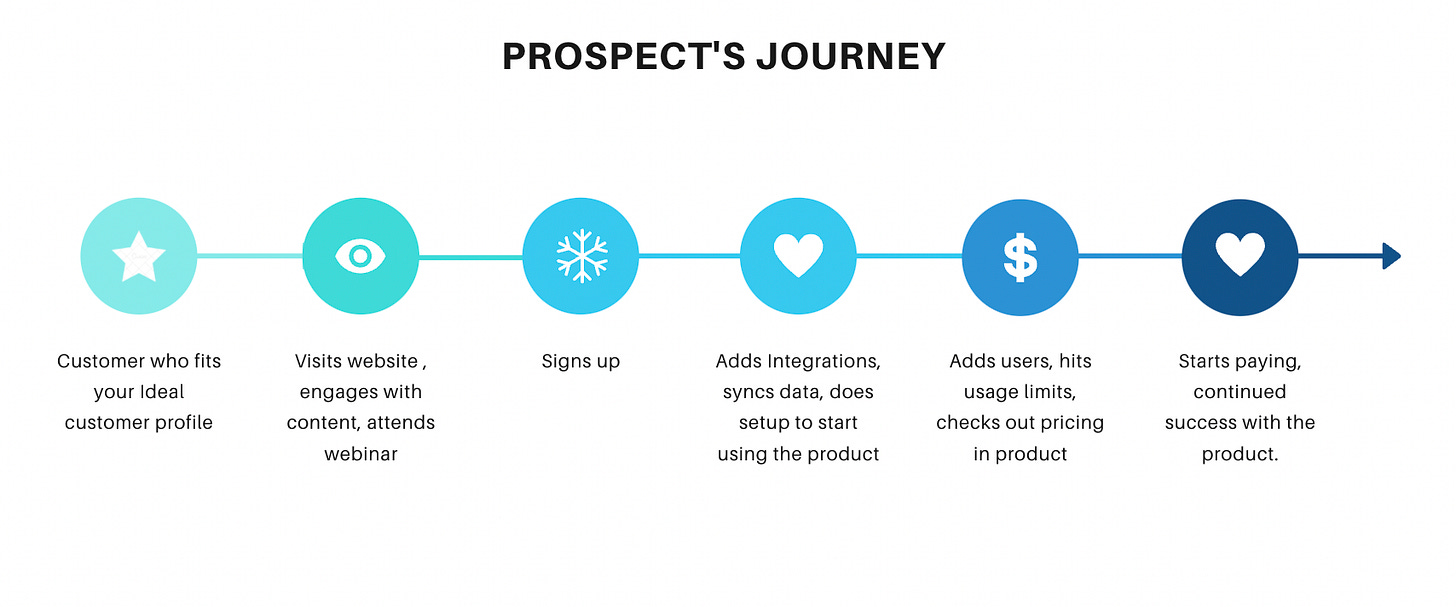 PROSPECT'S JOURNEY

$

Customer who fits your Ideal customer profile

Visits website , engages with content, attends webinar

Signs up

Adds Integrations, syncs data, does setup to start using the product

Adds users, hits usage limits, checks out pricing in product

Starts paying, continued success with the product.